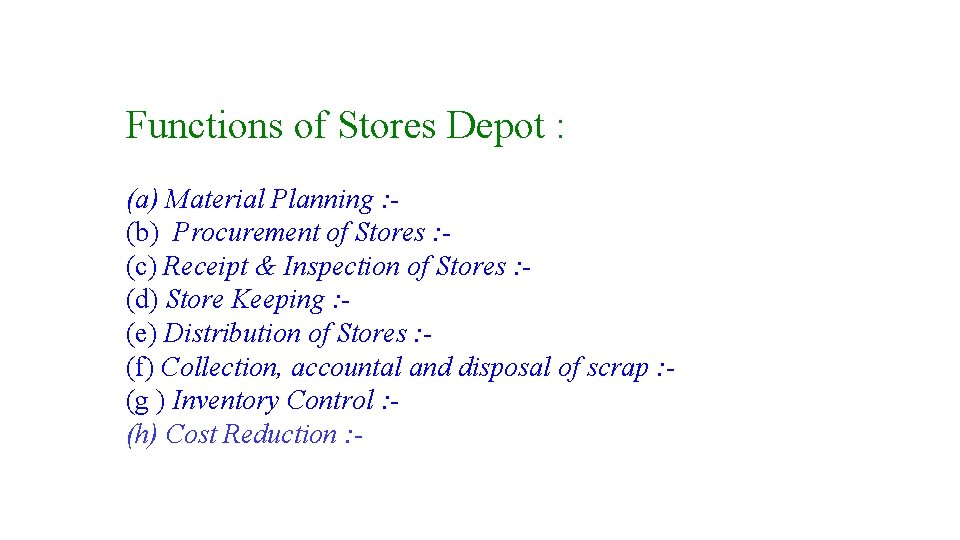 Functions of Stores Depot :

(a) Material Planning :-
(b) Procurement of Stores :-
(c) Receipt & Inspection of Stores :-
(d) Store Keeping :-
(e) Distribution of Stores :-
(f) Collection, accountal and disposal of scrap :-
(g ) Inventory Control :-
(h) Cost Reduction :-